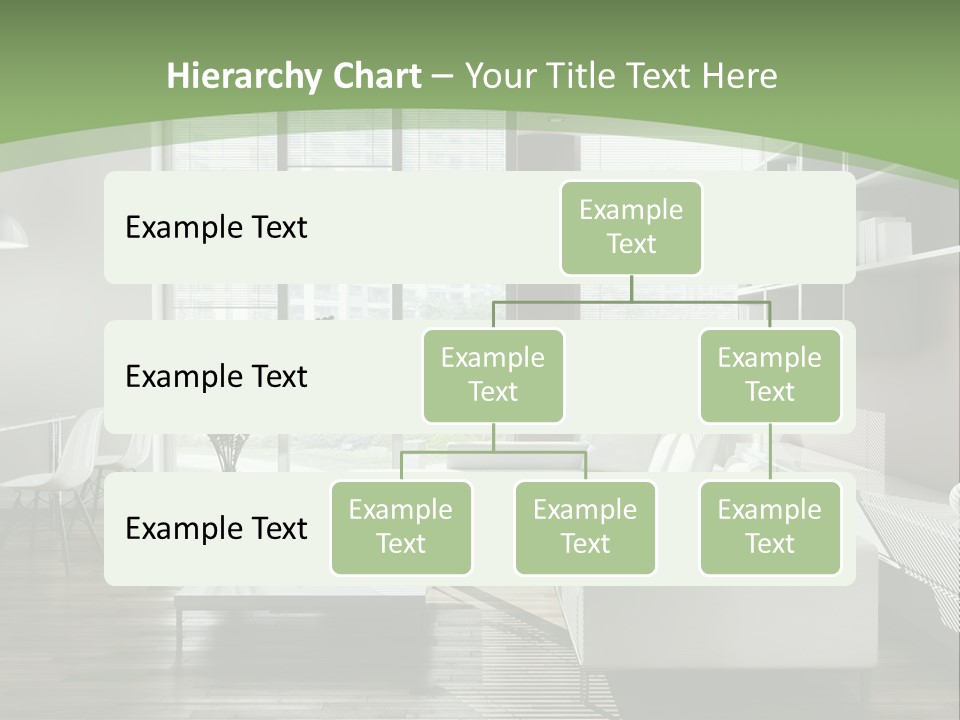 Hierarchy Chart – Your Title Text Here

Example Text

Example Text

Example Text

Example Text

Example Text

Example Text

Example Text

Example Text

Example Text